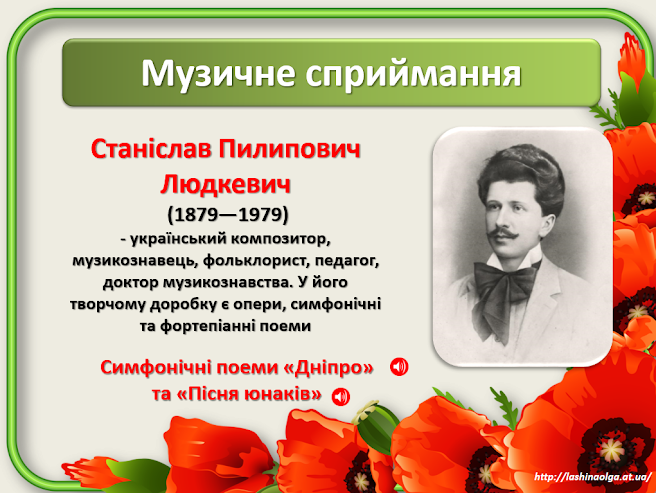 Музичне сприймання

Станіслав Пилипович Людкевич

(1879—1979)

- український композитор, музикознавець, фольклорист, педагог, доктор музикознавства. У його творчому доробку є опери, симфонічні та фортепіанні поеми

Симфонічні поеми «Дніпро» та «Пісня юнаків»

http://lashinaolga.at.ua/